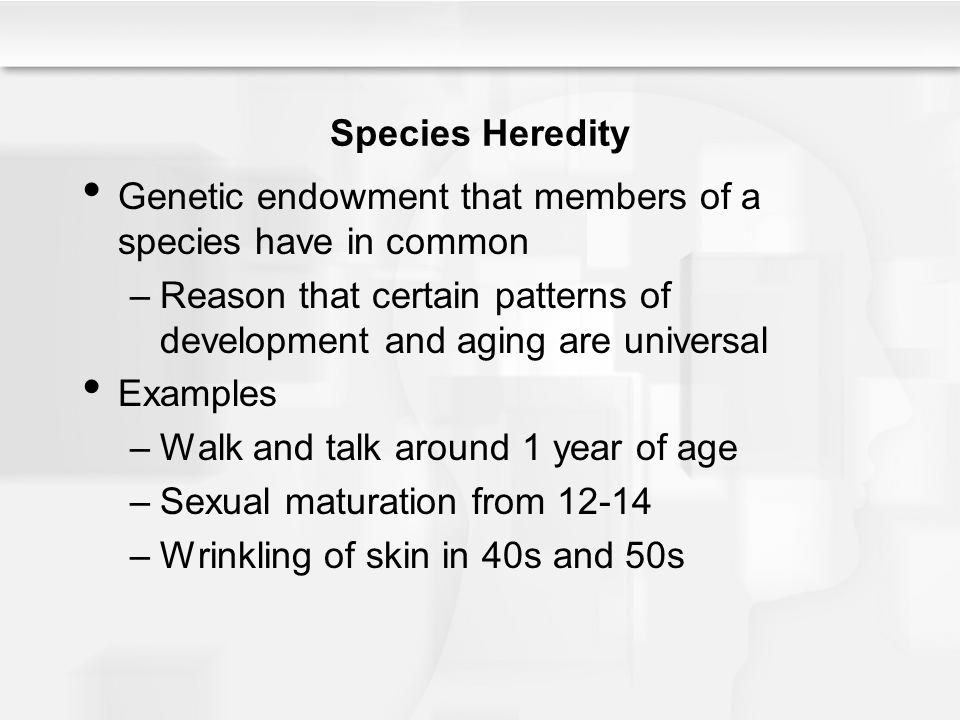 Species Heredity

• Genetic endowment that members of a species have in common
– Reason that certain patterns of development and aging are universal
• Examples
– Walk and talk around 1 year of age
– Sexual maturation from 12-14
– Wrinkling of skin in 40s and 50s